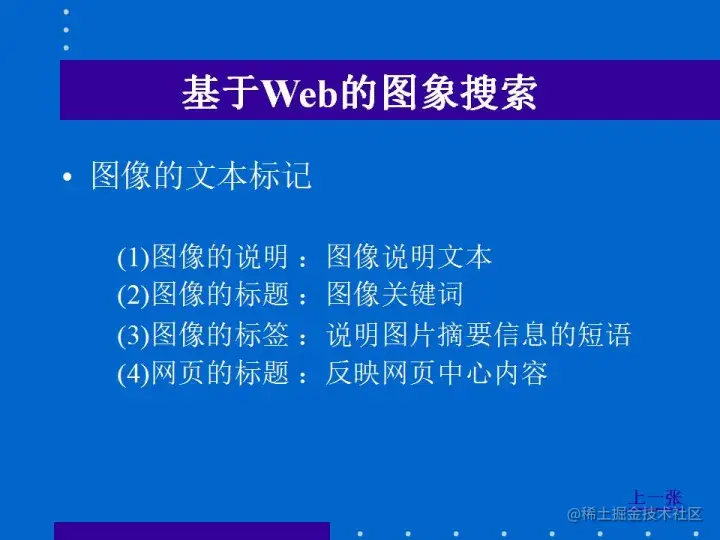 基于Web的图象搜索

• 图像的文本标记

(1)图像的说明：图像说明文本
(2)图像的标题：图像关键词
(3)图像的标签：说明图片摘要信息的短语
(4)网页的标题：反映网页中心内容

上一张

@稀土掘金技术社区